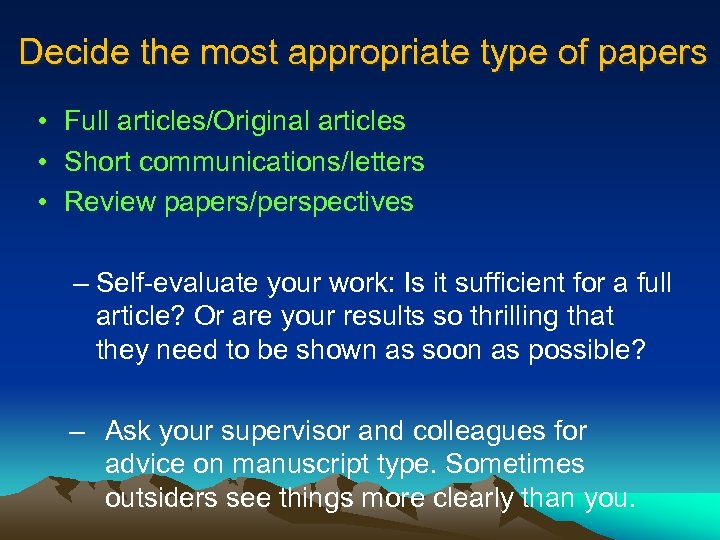 Decide the most appropriate type of papers

• Full articles/Original articles
• Short communications/letters
• Review papers/perspectives

– Self-evaluate your work: Is it sufficient for a full article? Or are your results so thrilling that they need to be shown as soon as possible?

– Ask your supervisor and colleagues for advice on manuscript type. Sometimes outsiders see things more clearly than you.